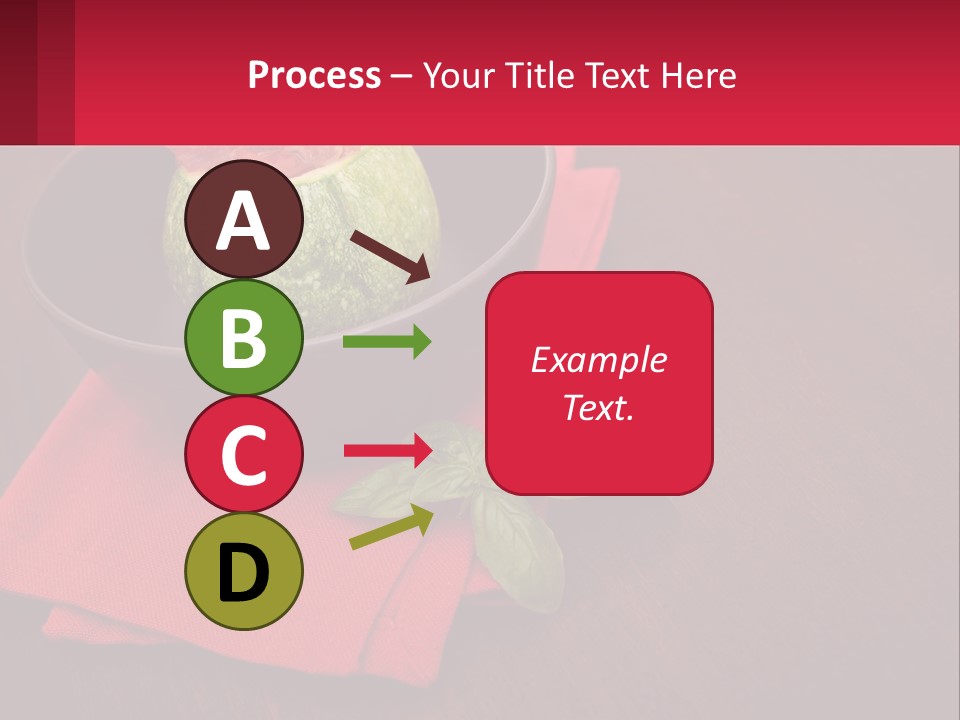 Process – Your Title Text Here

A

B

C

D

Example Text.